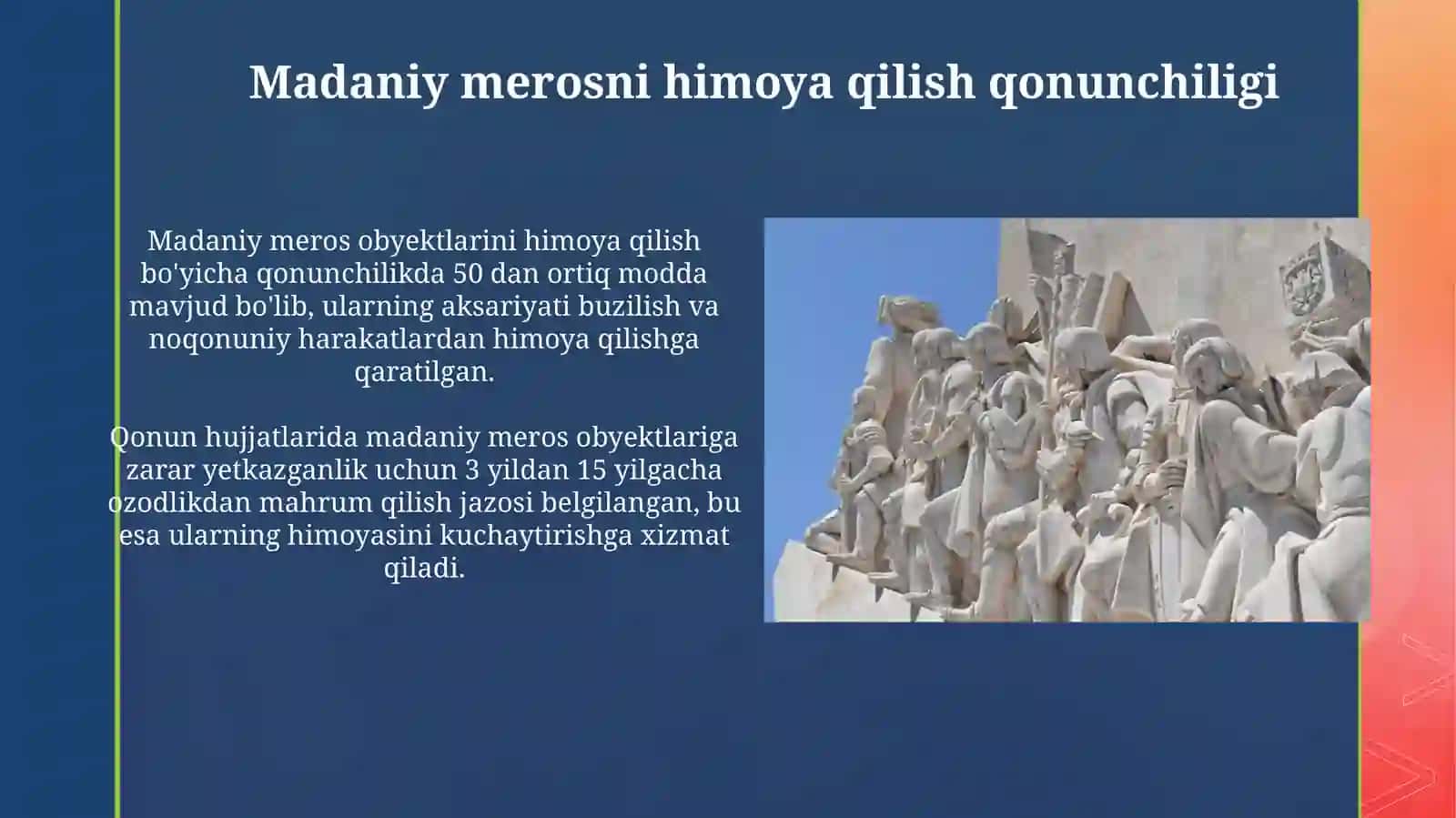 Madaniy merosni himoya qilish qonunchiligi

Madaniy meros obyektlarini himoya qilish bo'yicha qonunchilikda 50 dan ortiq modda mavjud bo'lib, ularning aksariyati buzilish va noqonuniy harakatlardan himoya qilishga qaratilgan.

Qonun hujjatlarida madaniy meros obyektlariga zarar yetkazganlik uchun 3 yildan 15 yilgacha ozodlikdan mahrum qilish jazosi belgilangan, bu esa ularning himoyasini kuchaytirishga xizmat qiladi.